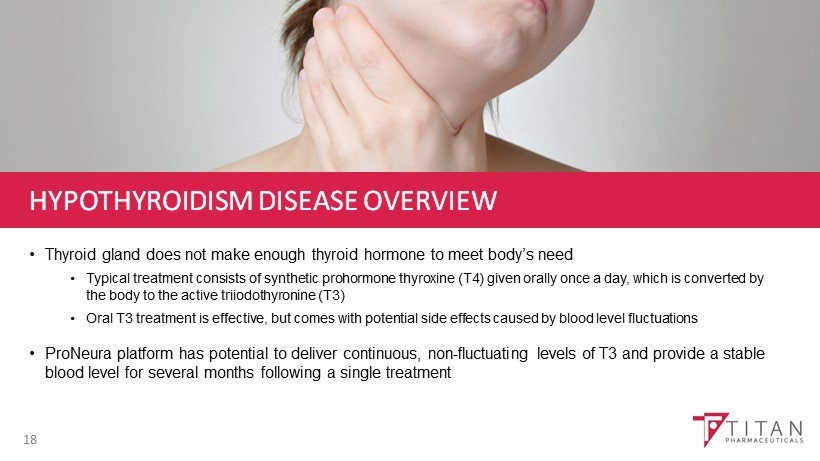 HYPOTHYROIDISM DISEASE OVERVIEW

• Thyroid gland does not make enough thyroid hormone to meet body's need

• Typical treatment consists of synthetic prohormone thyroxine (T4) given orally once a day, which is converted by the body to the active triiodothyronine (T3)

• Oral T3 treatment is effective, but comes with potential side effects caused by blood level fluctuations

• ProNeura platform has potential to deliver continuous, non-fluctuating levels of T3 and provide a stable blood level for several months following a single treatment

18

TITAN PHARMACEUTICALS